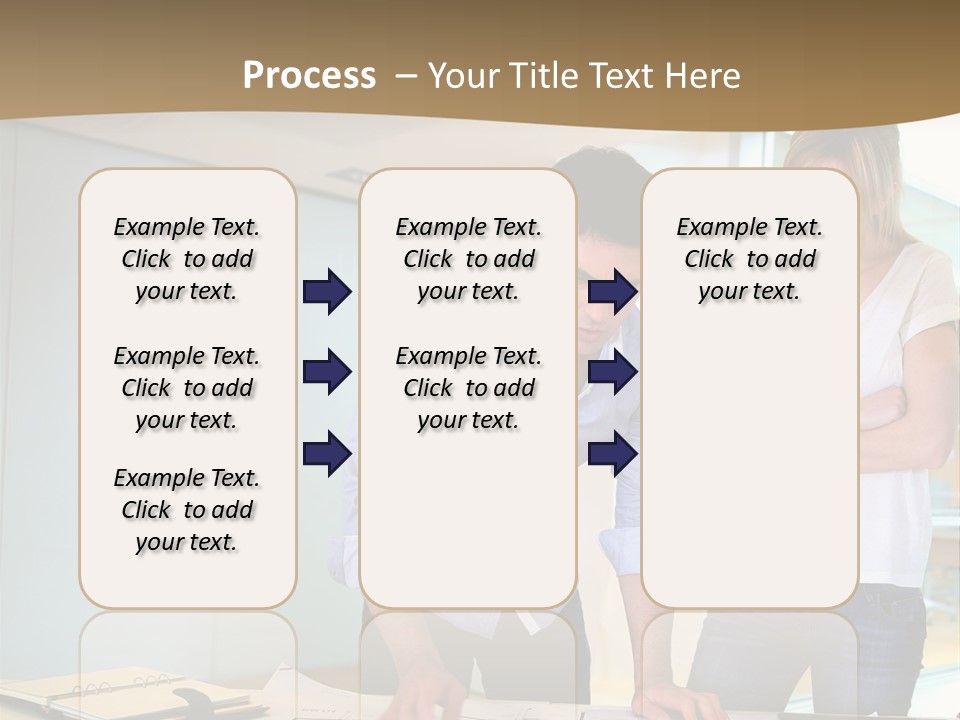 Process – Your Title Text Here

Example Text. Click to add your text.

Example Text. Click to add your text.

Example Text. Click to add your text.

Example Text. Click to add your text.

Example Text. Click to add your text.

Example Text. Click to add your text.